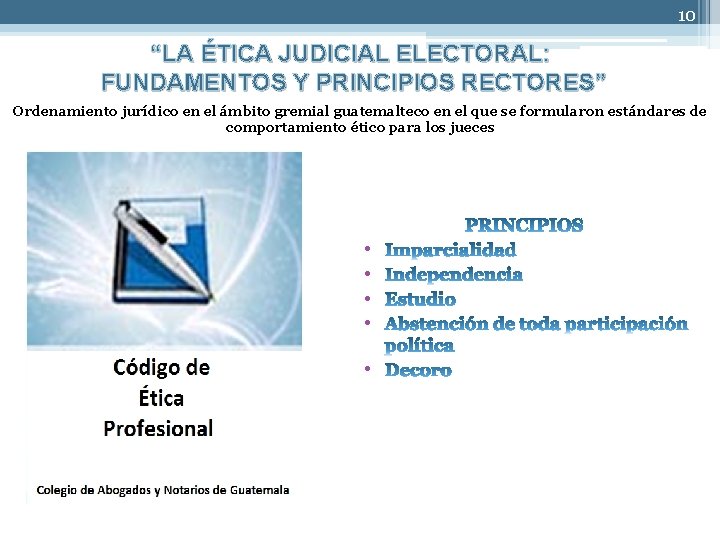 10

“LA ÉTICA JUDICIAL ELECTORAL: FUNDAMENTOS Y PRINCIPIOS RECTORES”

Ordenamiento jurídico en el ámbito gremial guatemalteco en el que se formularon estándares de comportamiento ético para los jueces

Código de Ética Profesional

Colegio de Abogados y Notarios de Guatemala

PRINCIPIOS
• Imparcialidad
• Independencia
• Estudio
• Abstención de toda participación política
• Decoro